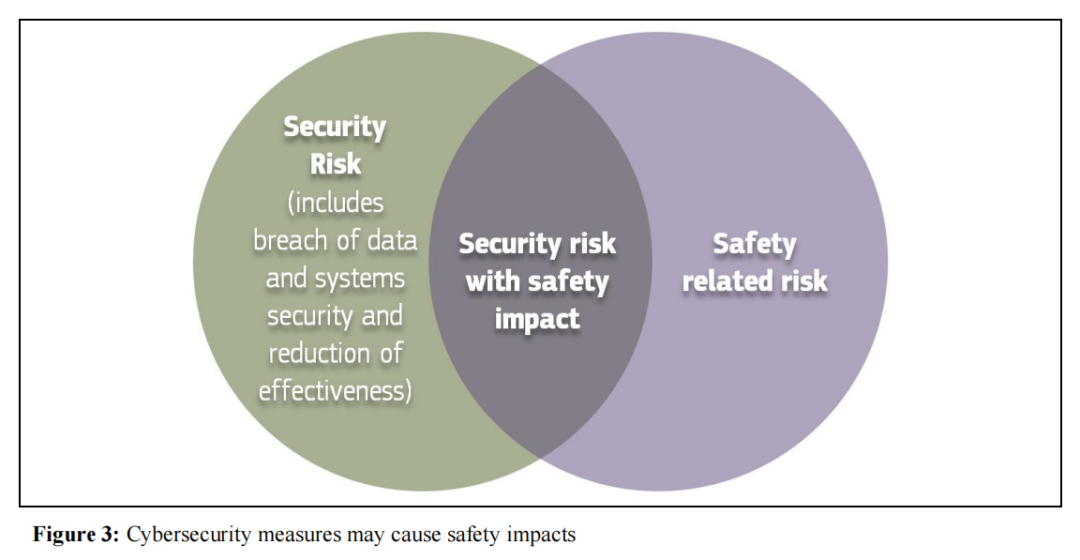 Security Risk (includes breach of data and systems security and reduction of effectiveness)

Security risk with safety impact

Safety related risk

Figure 3: Cybersecurity measures may cause safety impacts